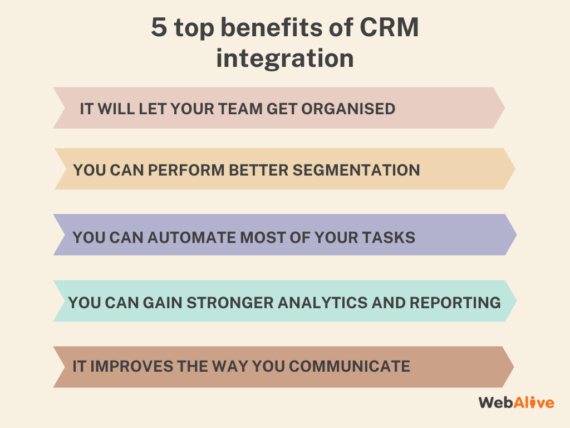 5 top benefits of CRM integration

IT WILL LET YOUR TEAM GET ORGANISED

YOU CAN PERFORM BETTER SEGMENTATION

YOU CAN AUTOMATE MOST OF YOUR TASKS

YOU CAN GAIN STRONGER ANALYTICS AND REPORTING

IT IMPROVES THE WAY YOU COMMUNICATE

WebAlive